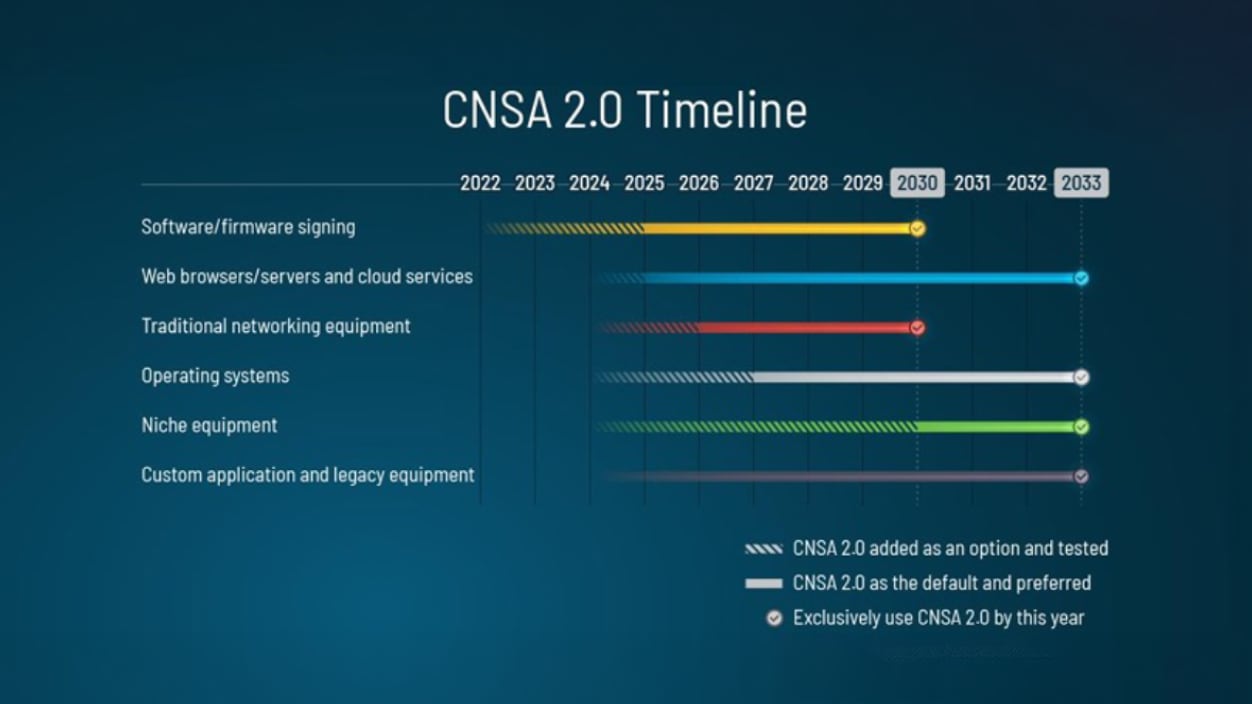 CNSA 2.0 Timeline

2022 2023 2024 2025 2026 2027 2028 2029 2030 2031 2032 2033

Software/firmware signing

Web browsers/servers and cloud services

Traditional networking equipment

Operating systems

Niche equipment

Custom application and legacy equipment

CNSA 2.0 added as an option and tested

CNSA 2.0 as the default and preferred

Exclusively use CNSA 2.0 by this year